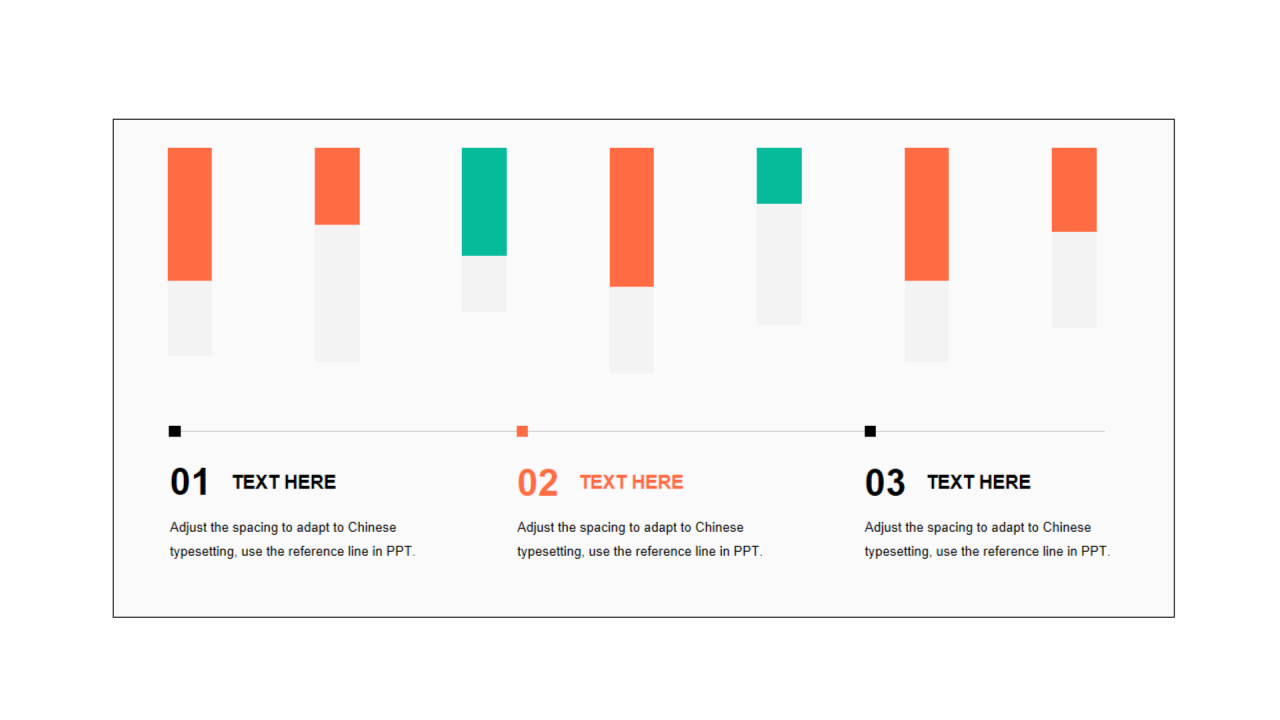 01 TEXT HERE

Adjust the spacing to adapt to Chinese typesetting, use the reference line in PPT.

02 TEXT HERE

Adjust the spacing to adapt to Chinese typesetting, use the reference line in PPT.

03 TEXT HERE

Adjust the spacing to adapt to Chinese typesetting, use the reference line in PPT.